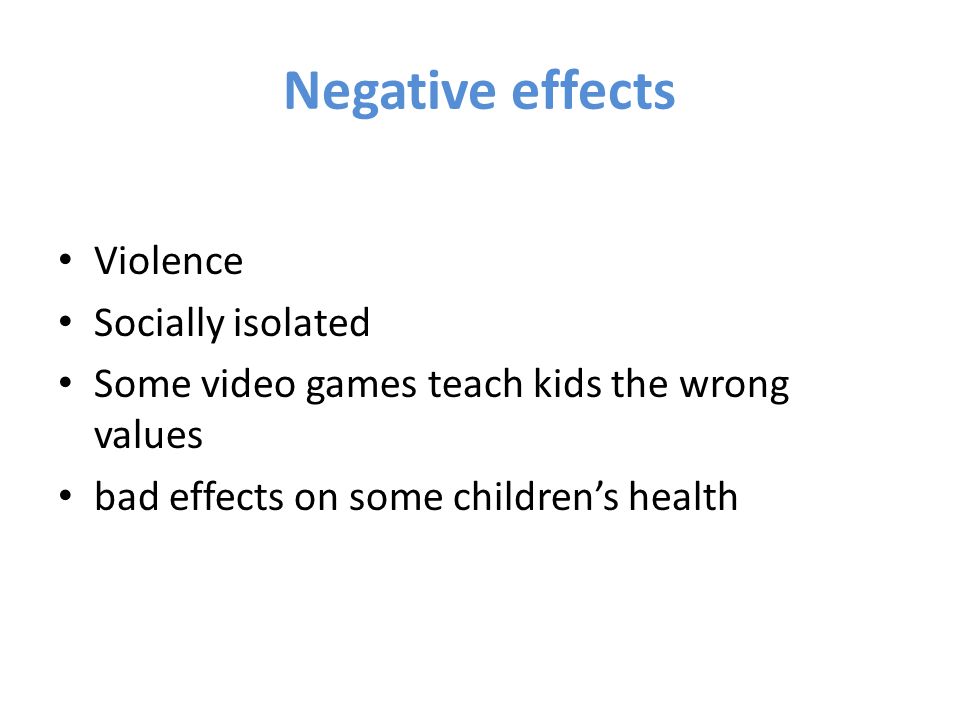 Negative effects

• Violence
• Socially isolated
• Some video games teach kids the wrong values
• bad effects on some children’s health